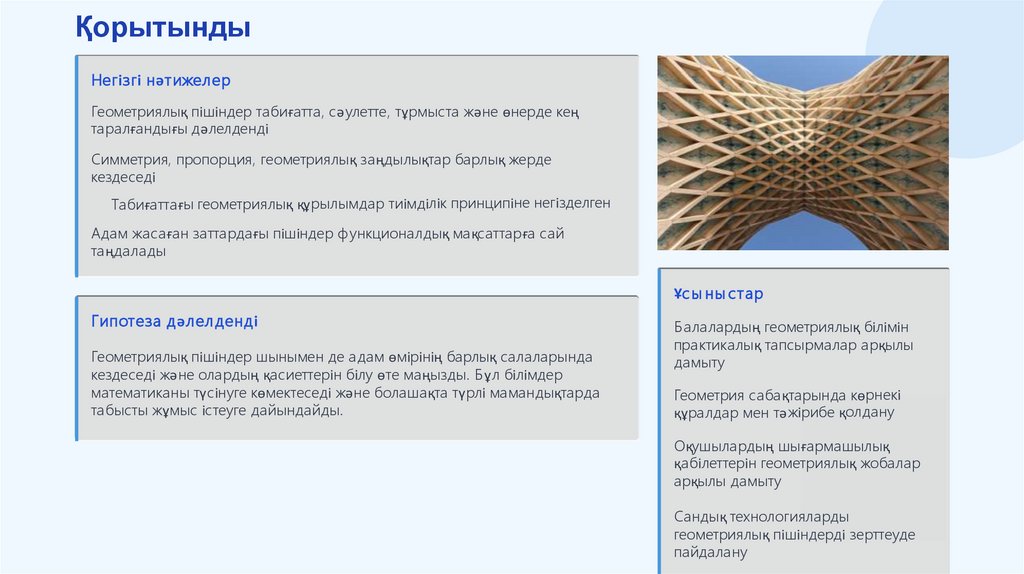 Қорытынды

Негізгі нәтижелер

Геометриялық пішіндер табиғатта, сәулетте, тұрмыста және өнерде кең таралғандығы дәлелденді

Симметрия, пропорция, геометриялық заңдылықтар барлық жерде кездеседі

Табиғаттағы геометриялық құрылымдар тиімділік принципіне негізделген

Адам жасаған заттардағы пішіндер функционалдық мақсаттарға сай таңдалады

Гипотеза дәлелденді

Геометриялық пішіндер шынымен де адам өмірінің барлық салаларында кездеседі және олардың қасиеттерін білу өте маңызды. Бұл білімдер математиканы түсінуге көмектеседі және болашақта түрлі мамандықтарда табысты жұмыс істеуге дайындайды.

Ұсыныстар

Балалардың геометриялық білімін практикалық тапсырмалар арқылы дамыту

Геометрия сабақтарында көрнекі құралдар мен тәжірибе қолдану

Оқушылардың шығармашылық қабілеттерін геометриялық жобалар арқылы дамыту

Сандық технологияларды геометриялық пішіндерді зерттеуде пайдалану